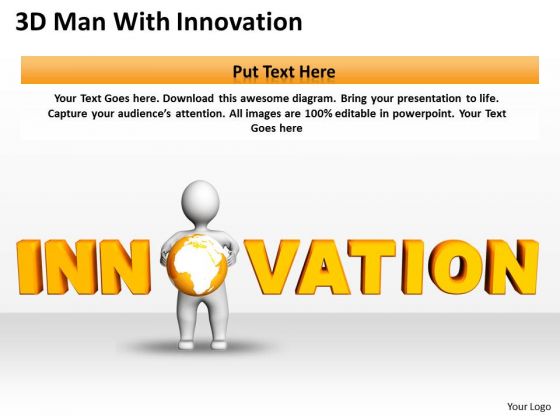 3D Man With Innovation

Put Text Here

Your Text Goes here. Download this awesome diagram. Bring your presentation to life. Capture your audience's attention. All images are 100% editable in powerpoint. Your Text Goes here

INN VATION

Your Logo